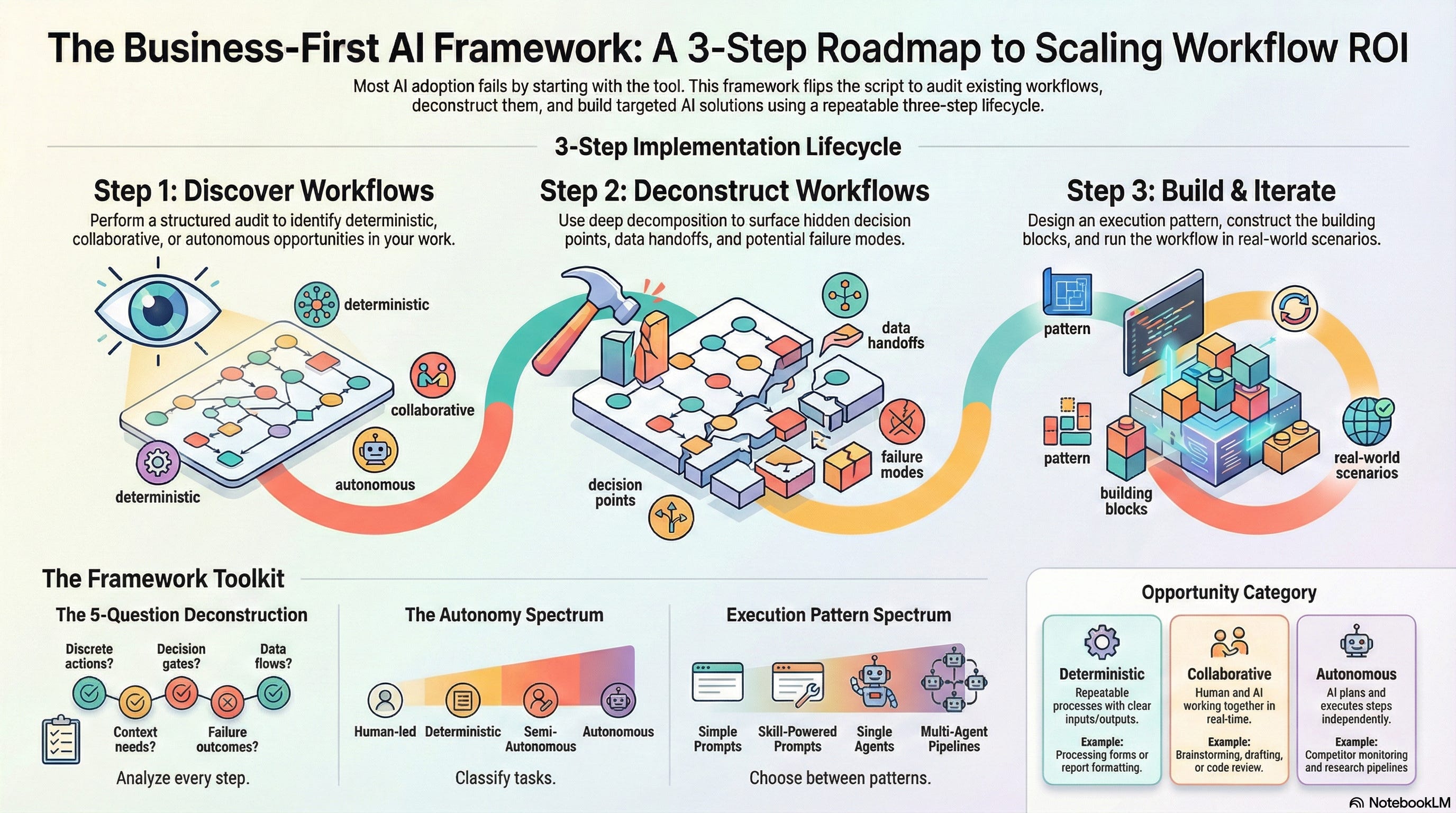 The Business-First AI Framework: A 3-Step Roadmap to Scaling Workflow ROI

Most AI adoption fails by starting with the tool. This framework flips the script to audit existing workflows, deconstruct them, and build targeted AI solutions using a repeatable three-step lifecycle.

3-Step Implementation Lifecycle

Step 1: Discover Workflows

Perform a structured audit to identify deterministic, collaborative, or autonomous opportunities in your work.

deterministic
collaborative
autonomous
deterministic

Step 2: Deconstruct Workflows

Use deep decomposition to surface hidden decision points, data handoffs, and potential failure modes.

data handoffs
failure modes
decision points

Step 3: Build & Iterate

Design an execution pattern, construct the building blocks, and run the workflow in real-world scenarios.

pattern
pattern
building blocks
real-world scenarios

The Framework Toolkit

The 5-Question Deconstruction

Discrete actions?
Decision gates?
Data flows?
Context needs?
Failure outcomes?

Analyze every step.

The Autonomy Spectrum

Human-led
Deterministic
Semi-Autonomous
Autonomous

Classify tasks.

Execution Pattern Spectrum

Simple Prompts
Skill-Powered Prompts
Single Agents
Multi-Agent Pipelines

Choose between patterns.

Opportunity Category

Deterministic
Repeatable processes with clear inputs/outputs.
Example:
Processing forms or report formatting.

Collaborative
Human and AI working together in real-time.
Example:
Brainstorming, drafting, or code review.

Autonomous
AI plans and executes steps independently.
Example:
Competitor monitoring and research pipelines

NotebookLM